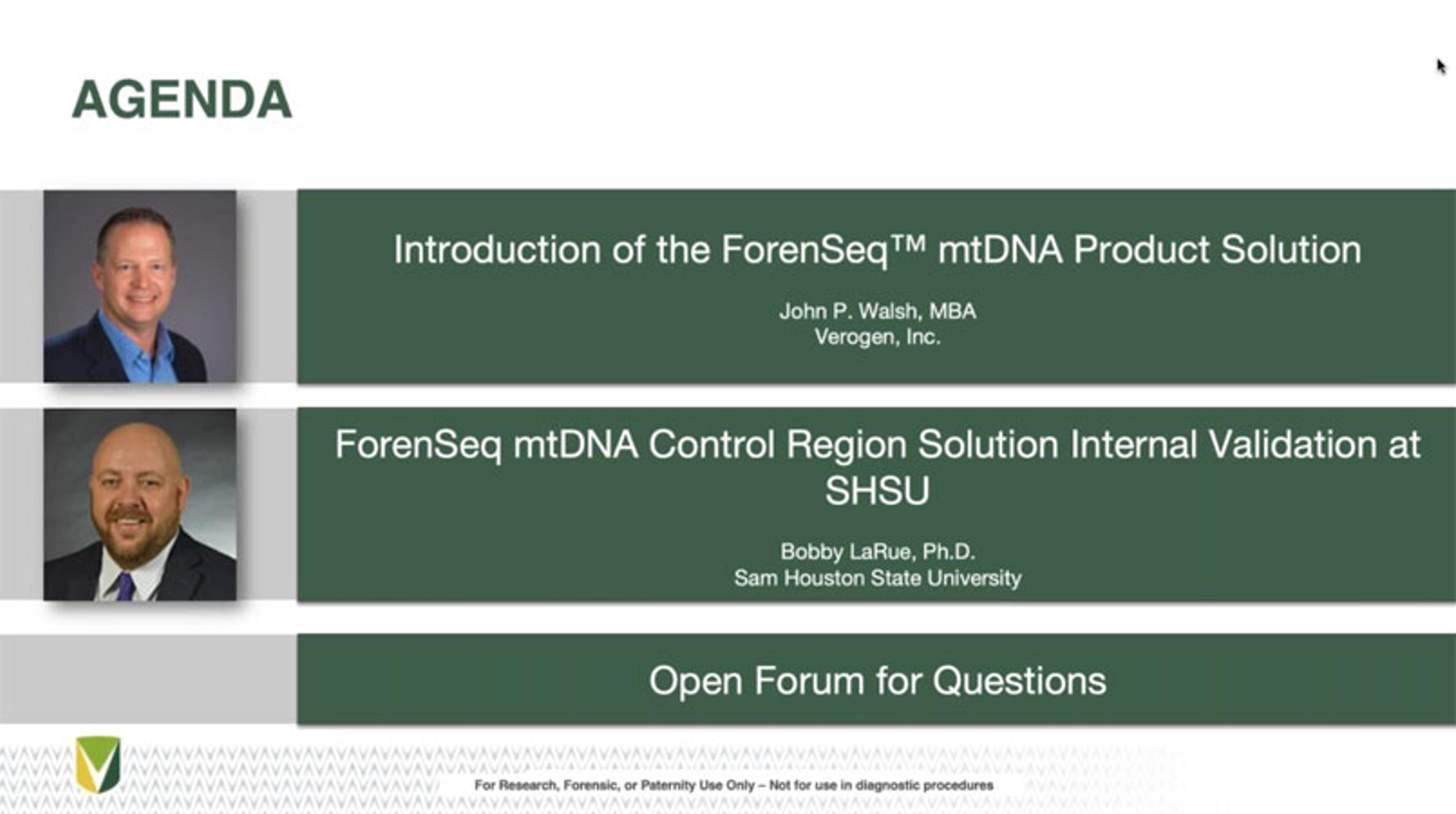 AGENDA

Introduction of the ForenSeq™ mtDNA Product Solution

John P. Walsh, MBA
Verogen, Inc.

ForenSeq mtDNA Control Region Solution Internal Validation at SHSU

Bobby LaRue, Ph.D.
Sam Houston State University

Open Forum for Questions

For Research, Forensic, or Paternity Use Only – Not for use in diagnostic procedures